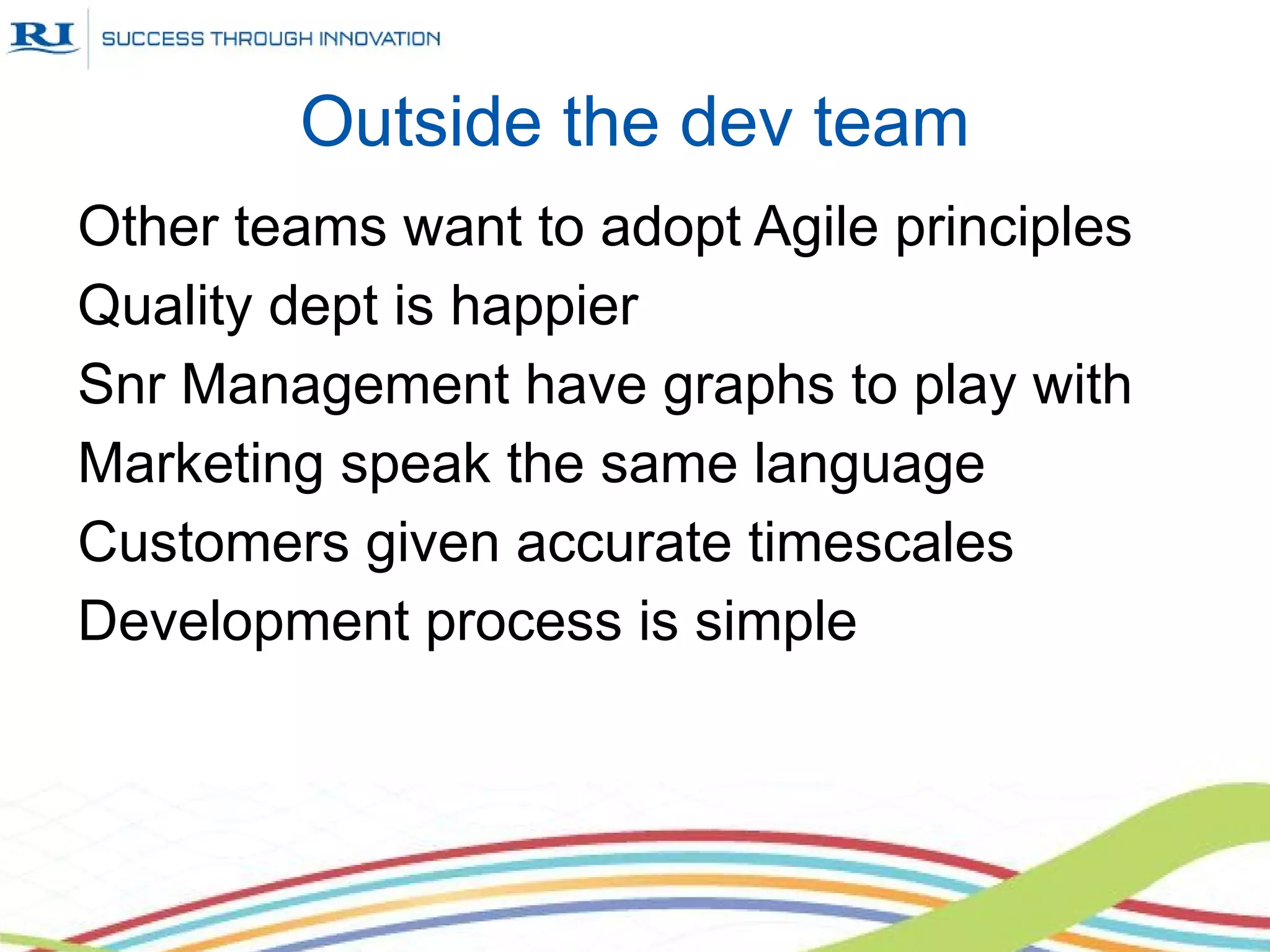 RI SUCCESS THROUGH INNOVATION

Outside the dev team

Other teams want to adopt Agile principles

Quality dept is happier

Snr Management have graphs to play with

Marketing speak the same language

Customers given accurate timescales

Development process is simple